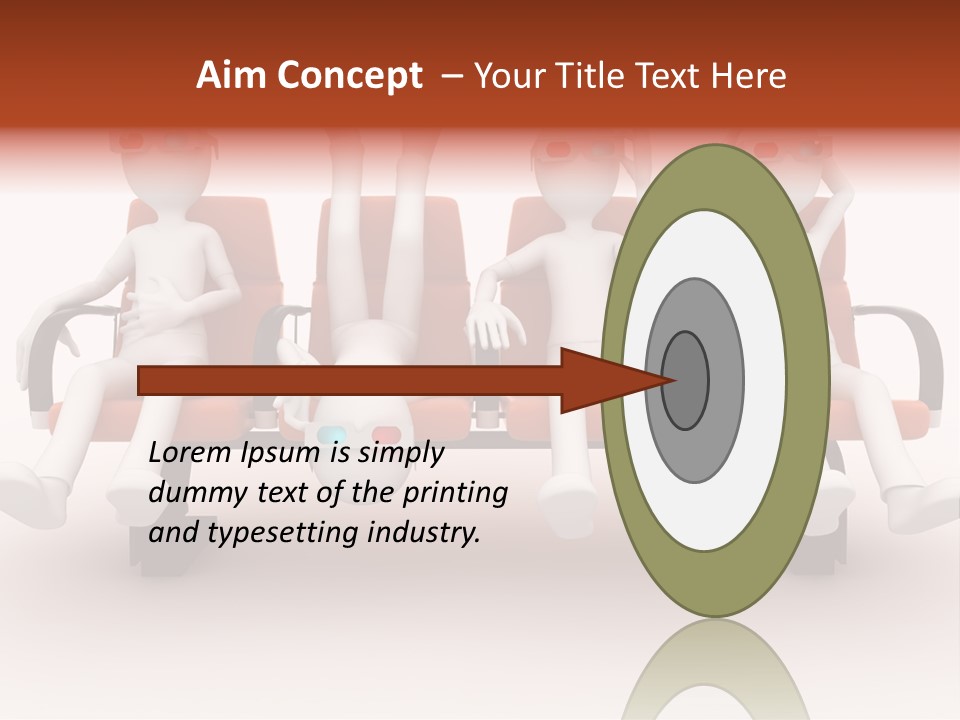 Aim Concept – Your Title Text Here

Lorem Ipsum is simply dummy text of the printing and typesetting industry.